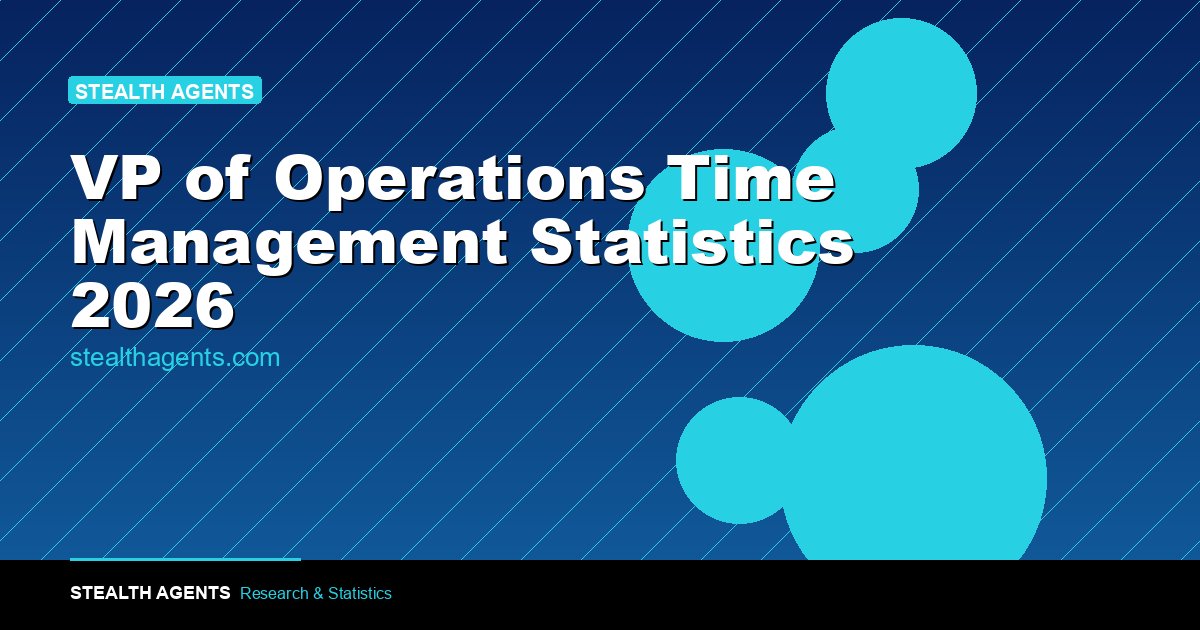 STEALTH AGENTS

VP of Operations Time Management Statistics 2026

stealthagents.com

STEALTH AGENTS Research & Statistics